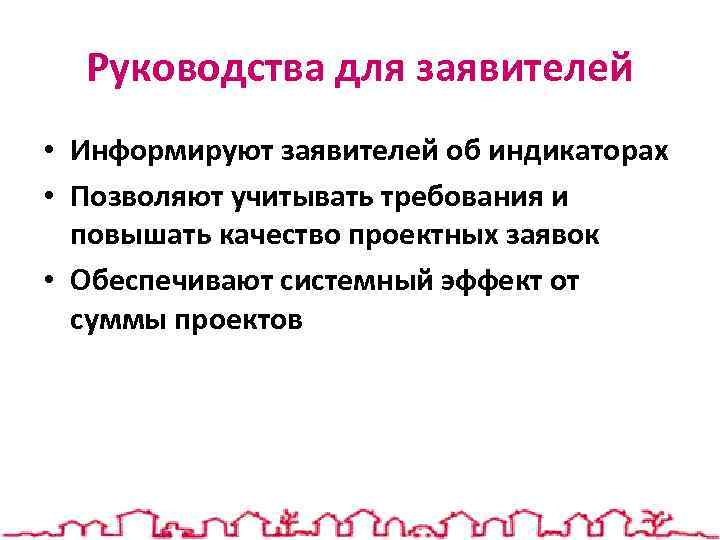 Руководства для заявителей

• Информируют заявителей об индикаторах
• Позволяют учитывать требования и повышать качество проектных заявок
• Обеспечивают системный эффект от суммы проектов